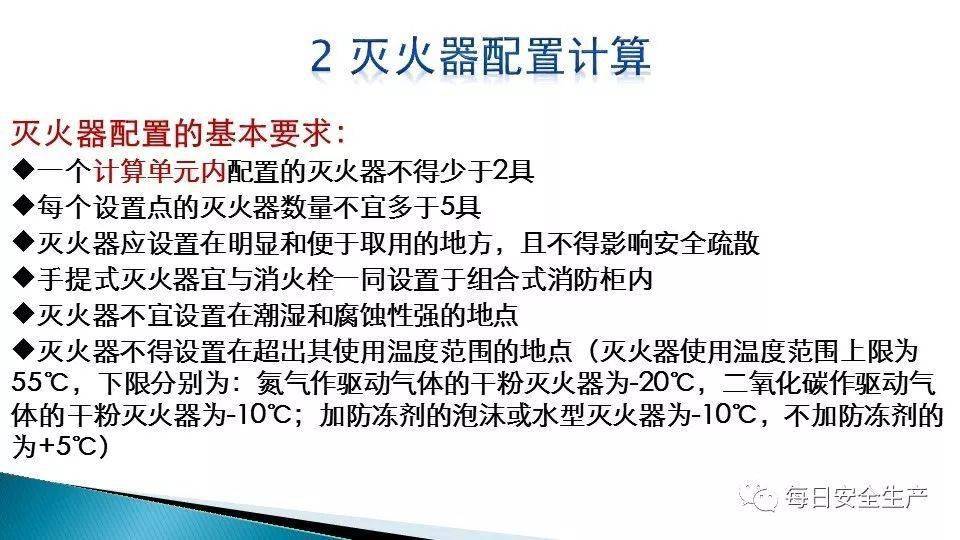 2 灭火器配置计算

灭火器配置的基本要求:

◆一个计算单元内配置的灭火器不得少于2具

◆每个设置点的灭火器数量不宜多于5具

◆灭火器应设置在明显和便于取用的地方，且不得影响安全疏散

◆手提式灭火器宜与消火栓一同设置于组合式消防柜内

◆灭火器不宜设置在潮湿和腐蚀性强的地点

◆灭火器不得设置在超出其使用温度范围的地点（灭火器使用温度范围上限为55℃，下限分别为：氮气作驱动气体的干粉灭火器为-20℃，二氧化碳作驱动气体的干粉灭火器为-10℃；加防冻剂的泡沫或水型灭火器为-10℃，不加防冻剂的为+5℃）

每日安全生产